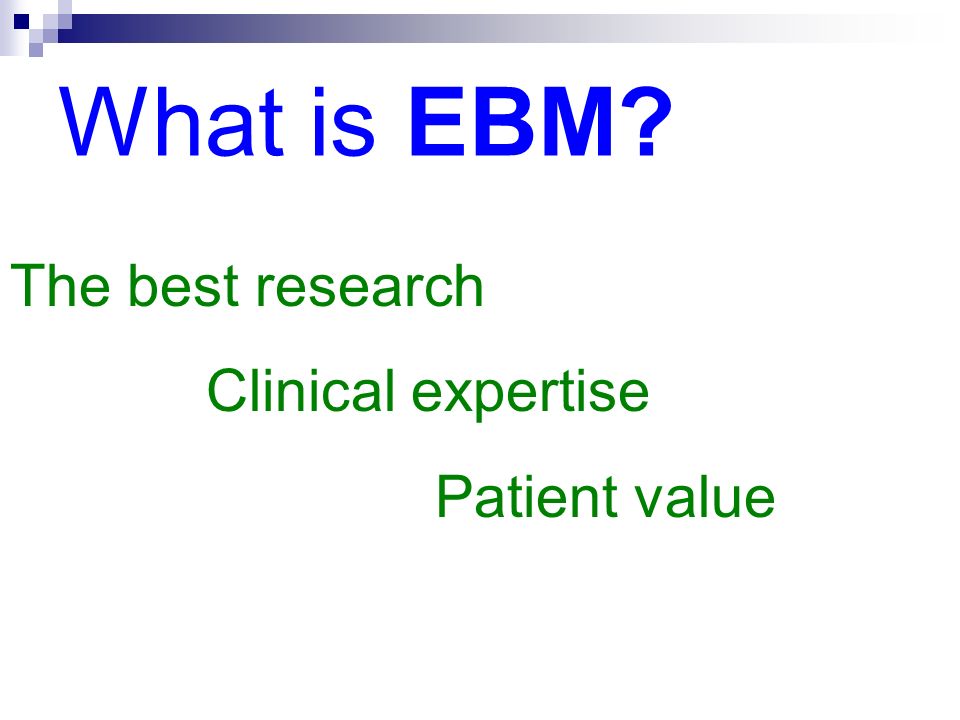 What is EBM?

The best research

Clinical expertise

Patient value